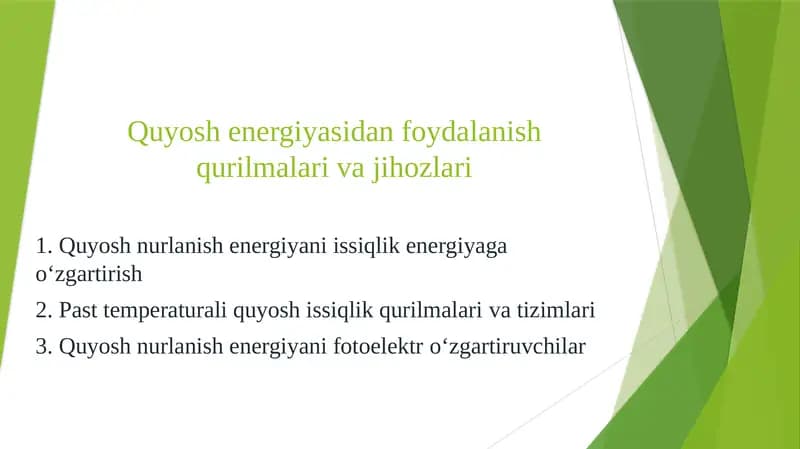 Quyosh energiyasidan foydalanish qurilmalari va jihozlari

1. Quyosh nurlanish energiyani issiqlik energiyaga o‘zgartirish

2. Past temperaturali quyosh issiqlik qurilmalari va tizimlari

3. Quyosh nurlanish energiyani fotoelektr o‘zgartiruvchilar